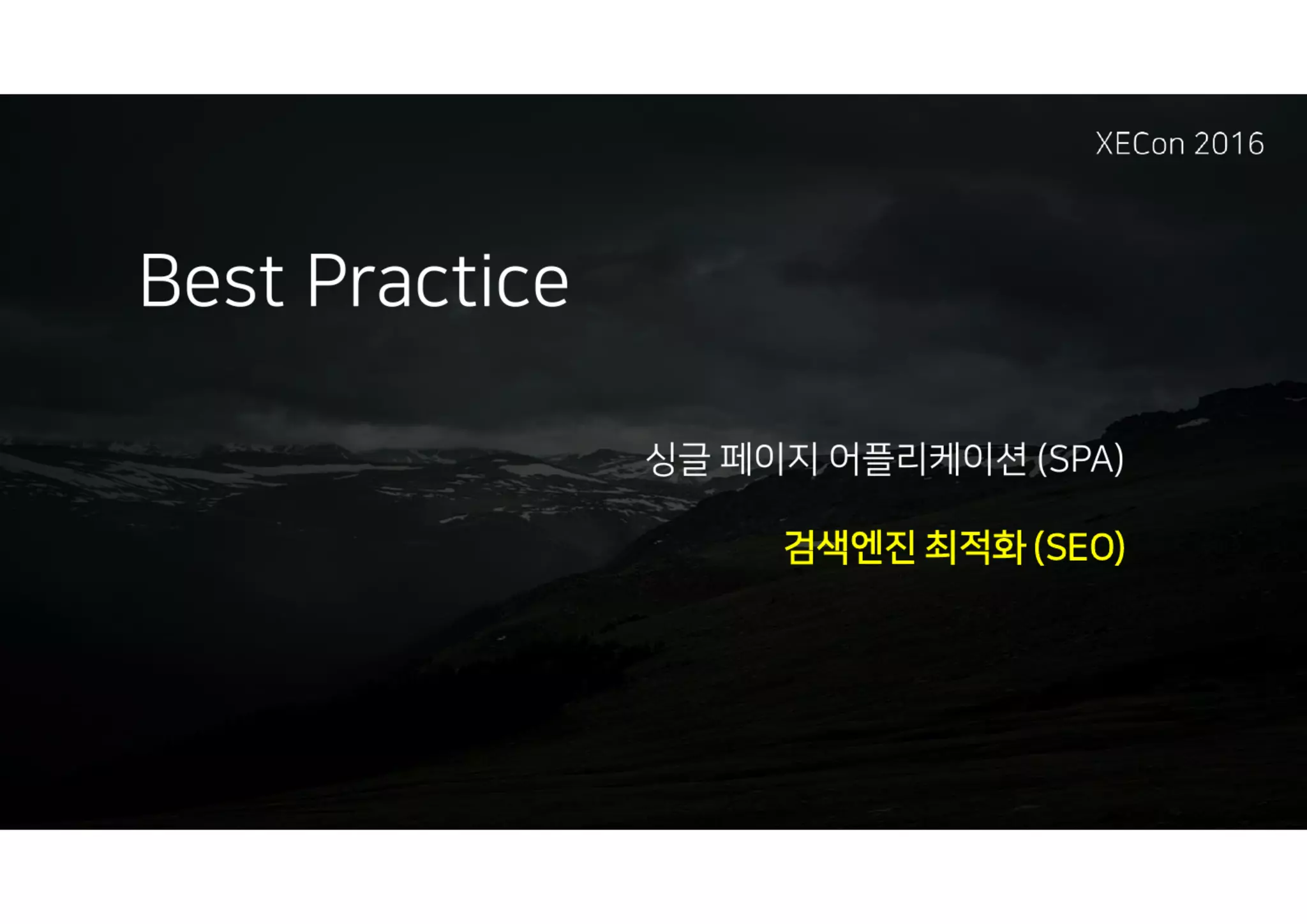 XECon 2016

Best Practice

싱글 페이지 어플리케이션 (SPA)

검색엔진 최적화 (SEO)